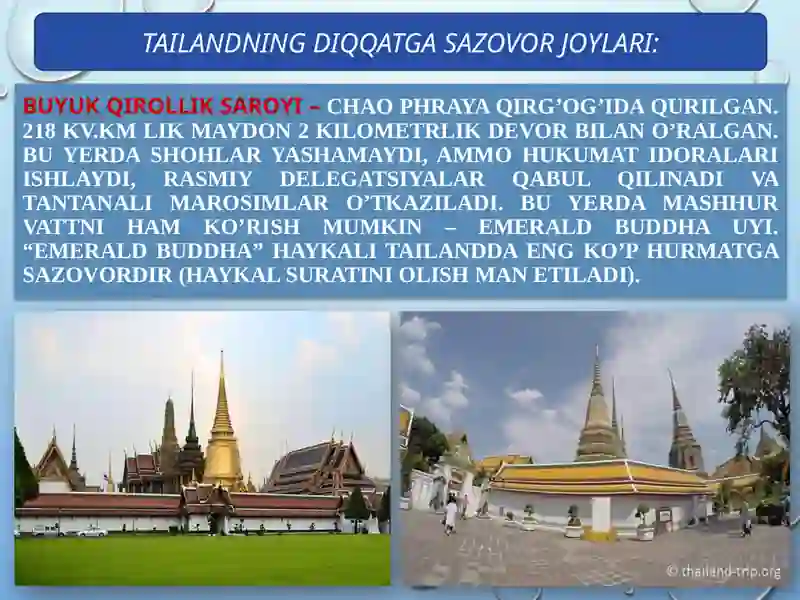 TAILANDNING DIQQATGA SAZOVOR JOYLARI:

BUYUK QIROLLIK SAROYI – CHAO PHRAYA QIRG'OG'IDA QURILGAN. 218 KV.KM LIK MAYDON 2 KILOMETRLIK DEVOR BILAN O'RALGAN. BU YERDA SHOHLAR YASHAMAYDI, AMMO HUKUMAT IDORALARI ISHLAYDI, RASMIY DELEGATSIYALAR QABUL QILINADI VA TANTANALI MAROSIMLAR O'TKAZILADI. BU YERDA MASHHUR VATTNI HAM KO'RISH MUMKIN – EMERALD BUDDHA UYI. "EMERALD BUDDHA" HAYKALI TAILANDDA ENG KO'P HURMATGA SAZOVORDIR (HAYKAL SURATINI OLISH MAN ETILADI).

© thailand-trip.org